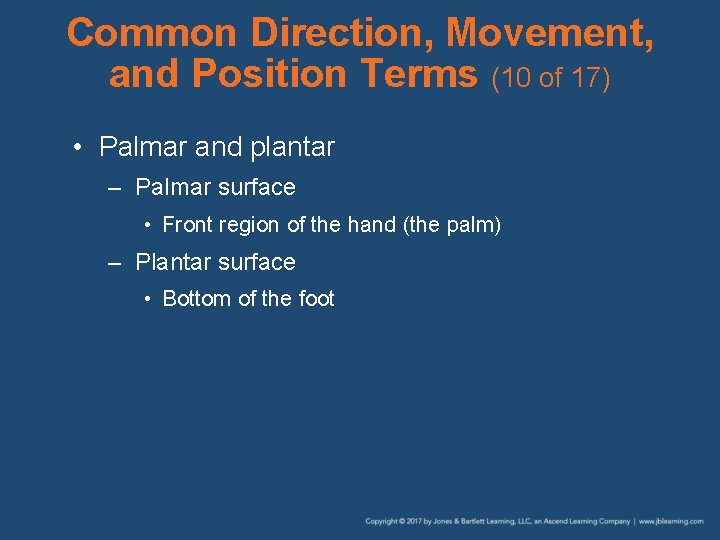 Common Direction, Movement, and Position Terms (10 of 17)

• Palmar and plantar
– Palmar surface
• Front region of the hand (the palm)
– Plantar surface
• Bottom of the foot

Copyright © 2017 by Jones & Bartlett Learning, LLC, an Ascend Learning Company | www.jblearning.com